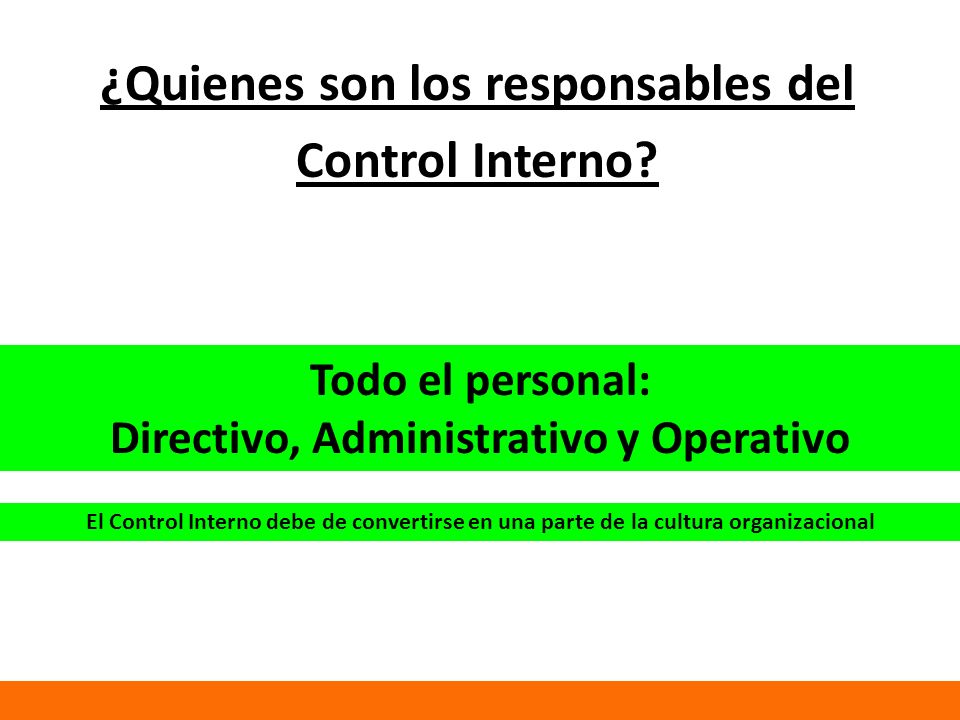 ¿Quienes son los responsables del Control Interno?

Todo el personal:
Directivo, Administrativo y Operativo

El Control Interno debe de convertirse en una parte de la cultura organizacional